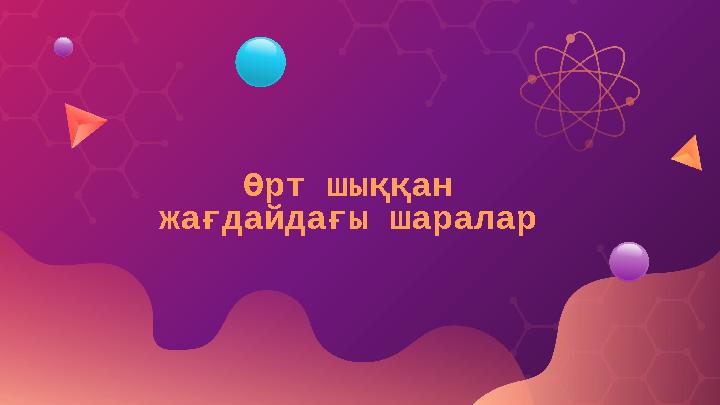 Өрт шыққан жағдайдағы шаралар